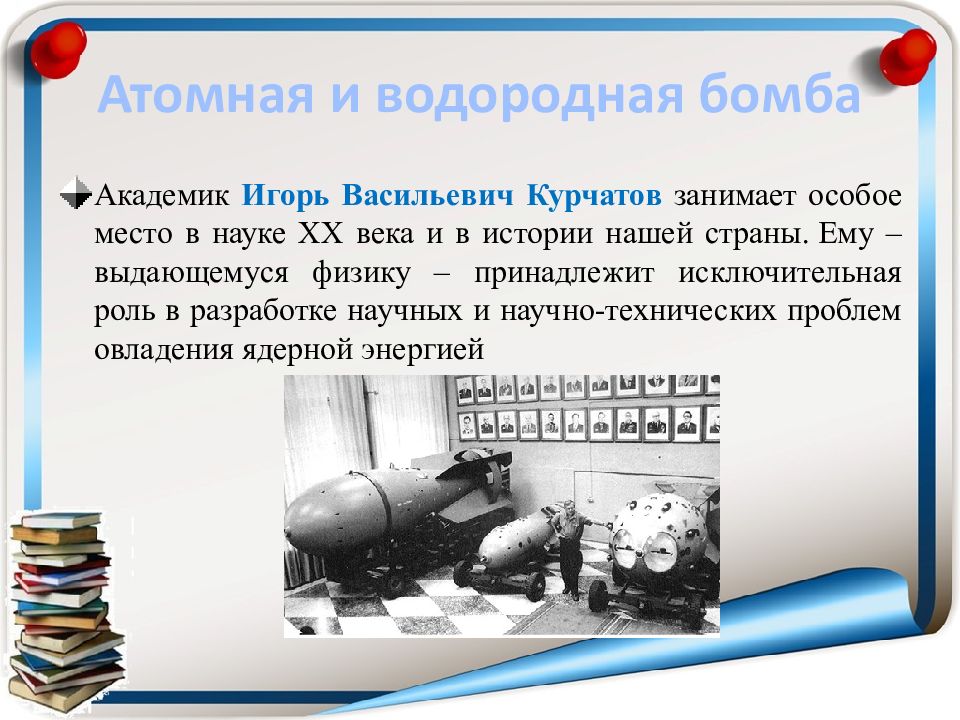 Атомная и водородная бомба

Академик Игорь Васильевич Курчатов занимает особое место в науке XX века и в истории нашей страны. Ему – выдающемуся физику – принадлежит исключительная роль в разработке научных и научно-технических проблем овладения ядерной энергией